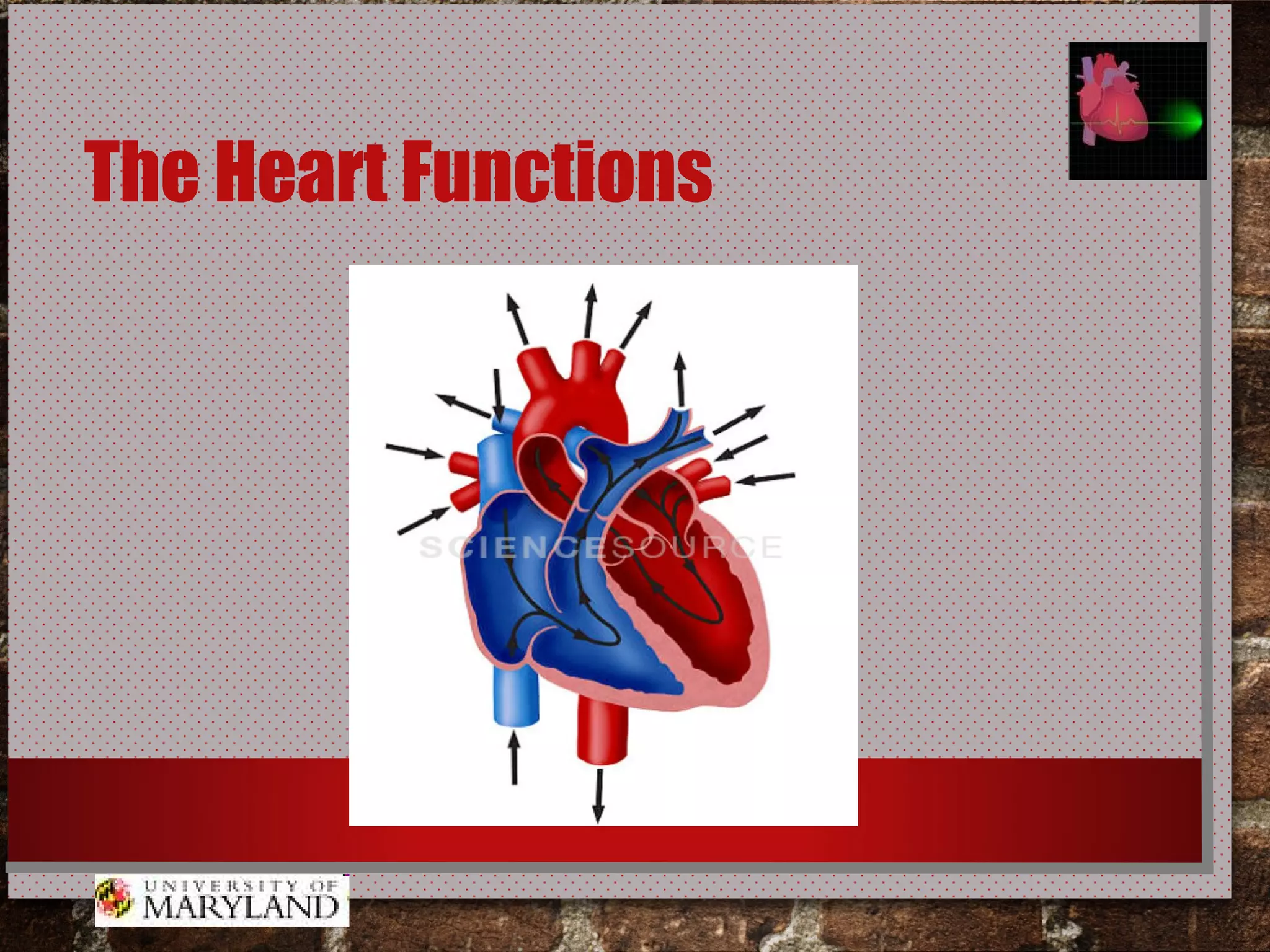 The Heart Functions

SCIENCESOURCE

UNIVERSITY OF MARYLAND